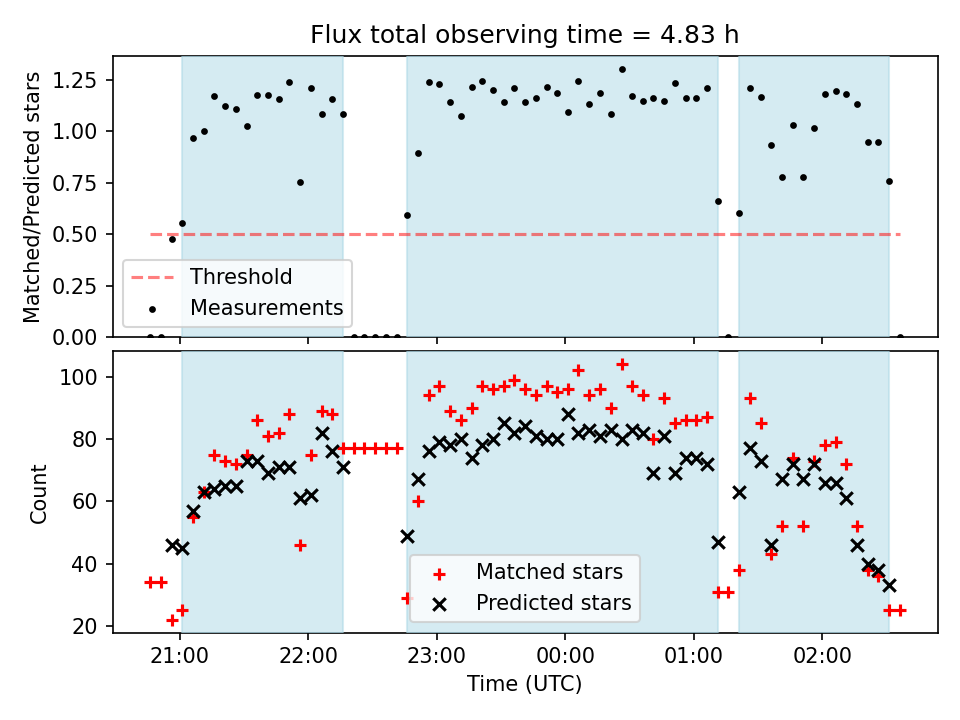 Flux total observing time = 4.83 h

Matched/Predicted stars

1.25
1.00
0.75
0.50
0.25
0.00

Threshold
Measurements

Count

100
80
60
40
20

Matched stars
Predicted stars

21:00
22:00
23:00
00:00
01:00
02:00

Time (UTC)